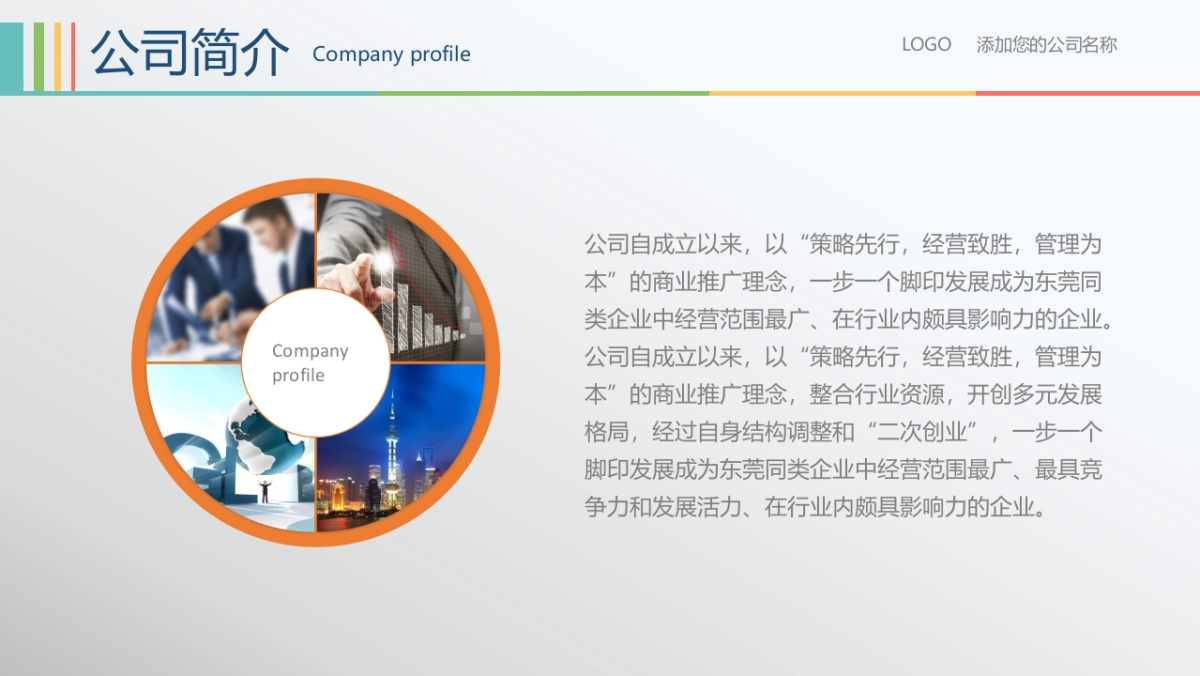 公司简介 Company profile

LOGO 添加您的公司名称

Company profile

公司自成立以来，以“策略先行，经营致胜，管理为本”的商业推广理念，一步一个脚印发展成为东莞同类企业中经营范围最广、在行业内颇具影响力的企业。公司自成立以来，以“策略先行，经营致胜，管理为本”的商业推广理念，整合行业资源，开创多元发展格局，经过自身结构调整和“二次创业”，一步一个脚印发展成为东莞同类企业中经营范围最广、最具竞争力和发展活力、在行业内颇具影响力的企业。